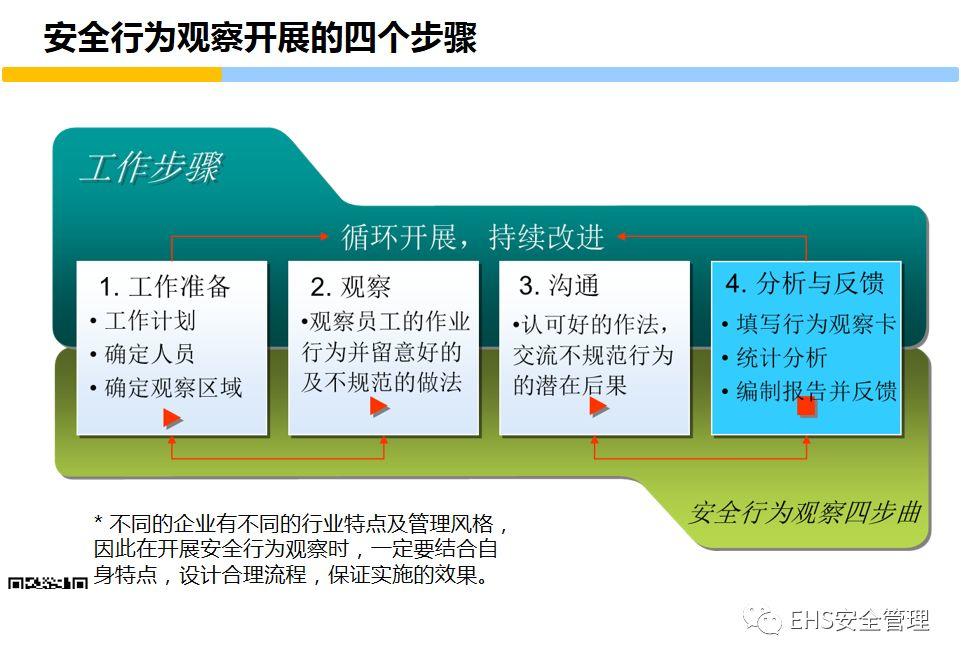 安全行为观察开展的四个步骤

工作步骤

循环开展，持续改进

1. 工作准备
• 工作计划
• 确定人员
• 确定观察区域

2. 观察
•观察员工的作业行为并留意好的及不规范的做法

3. 沟通
•认可好的作法，交流不规范行为的潜在后果

4. 分析与反馈
• 填写行为观察卡
• 统计分析
• 编制报告并反馈

安全行为观察四步曲

* 不同的企业有不同的行业特点及管理风格，因此在开展安全行为观察时，一定要结合自身特点，设计合理流程，保证实施的效果。

EHS安全管理